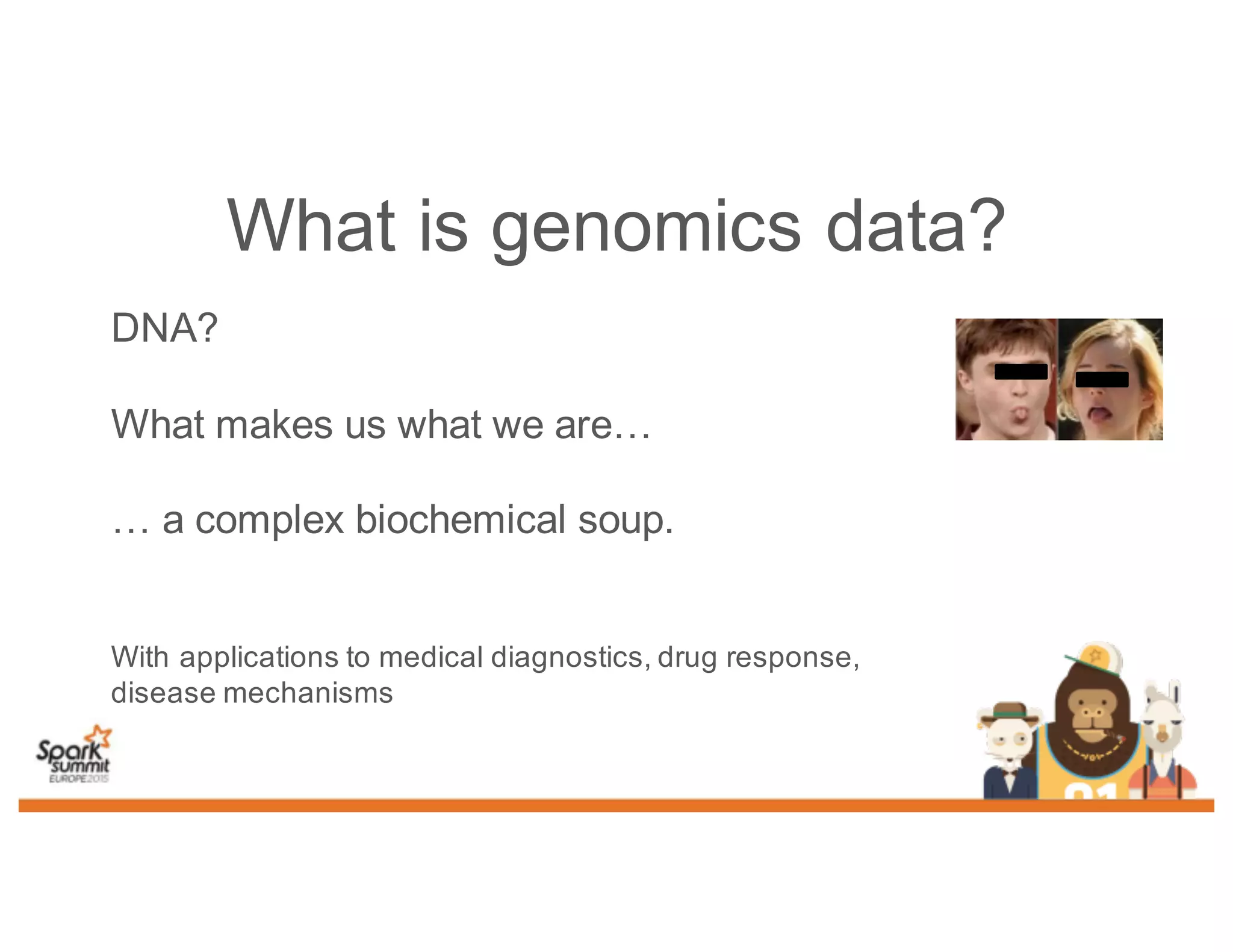 What is genomics data?

DNA?

What makes us what we are…

… a complex biochemical soup.

With applications to medical diagnostics, drug response, disease mechanisms

Spark summit EUROPE 2015